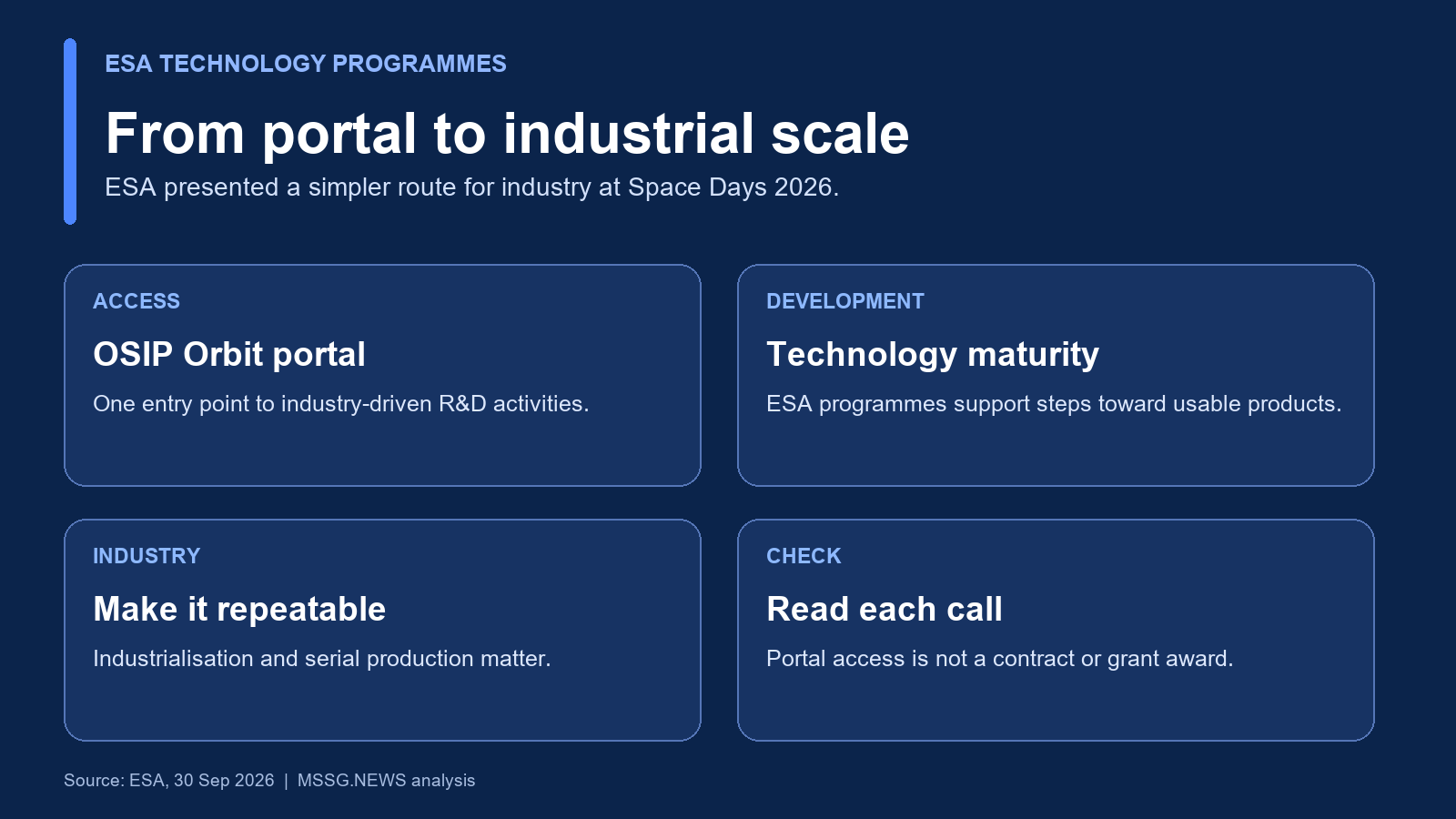 ESA TECHNOLOGY PROGRAMMES

From portal to industrial scale

ESA presented a simpler route for industry at Space Days 2026.

ACCESS

OSIP Orbit portal

One entry point to industry-driven R&D activities.

DEVELOPMENT

Technology maturity

ESA programmes support steps toward usable products.

INDUSTRY

Make it repeatable

Industrialisation and serial production matter.

CHECK

Read each call

Portal access is not a contract or grant award.

Source: ESA, 30 Sep 2026 | MSSG.NEWS analysis